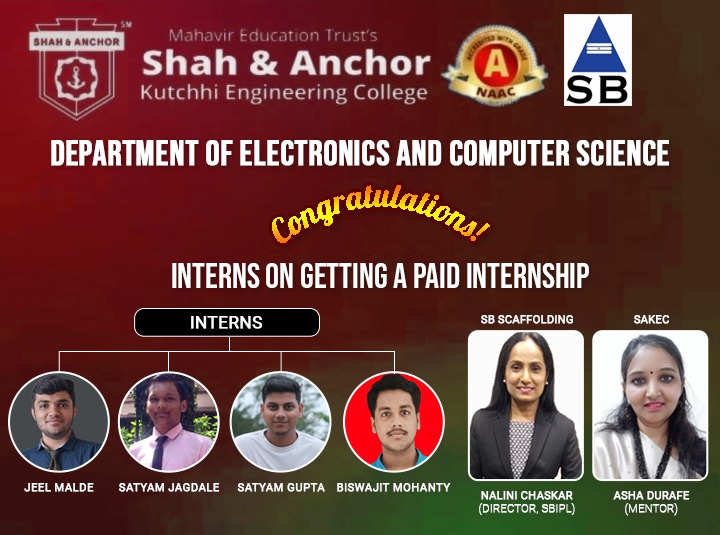 SHAH & ANCHOR SM

Mahavir Education Trust's
Shah & Anchor
Kutchhi Engineering College

ACCREDITED WITH GRADE
A
NAAC

SB

DEPARTMENT OF ELECTRONICS AND COMPUTER SCIENCE

Congratulations!

INTERNS ON GETTING A PAID INTERNSHIP

INTERNS

JEEL MALDE

SATYAM JAGDALE

SATYAM GUPTA

BISWAJIT MOHANTY

SB SCAFFOLDING

NALINI CHASKAR
(DIRECTOR, SBIPL)

SAKEC

ASHA DURAFE
(MENTOR)